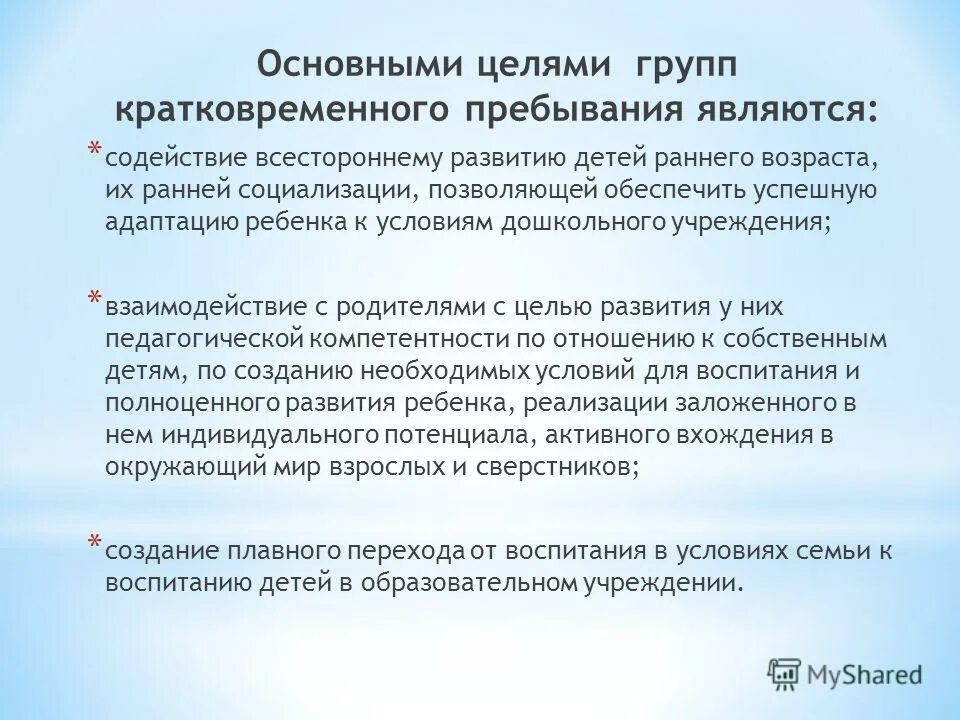 Основными целями групп кратковременного пребывания являются:

* содействие всестороннему развитию детей раннего возраста, их ранней социализации, позволяющей обеспечить успешную адаптацию ребенка к условиям дошкольного учреждения;

* взаимодействие с родителями с целью развития у них педагогической компетентности по отношению к собственным детям, по созданию необходимых условий для воспитания и полноценного развития ребенка, реализации заложенного в нем индивидуального потенциала, активного вхождения в окружающий мир взрослых и сверстников;

* создание плавного перехода от воспитания в условиях семьи к воспитанию детей в образовательном учреждении.

MyShared